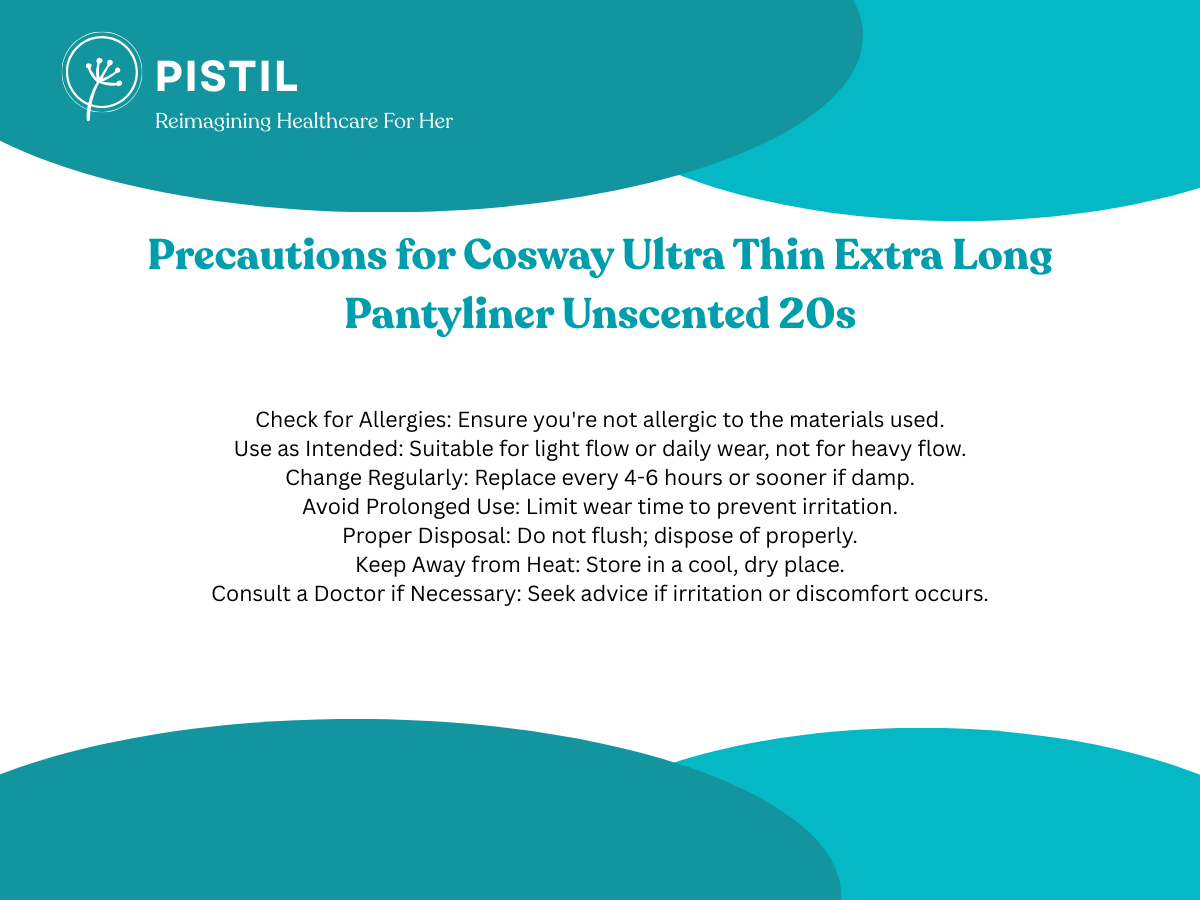 PISTIL
Reimagining Healthcare For Her

Precautions for Cosway Ultra Thin Extra Long Pantyliner Unscented 20s

Check for Allergies: Ensure you're not allergic to the materials used.
Use as Intended: Suitable for light flow or daily wear, not for heavy flow.
Change Regularly: Replace every 4-6 hours or sooner if damp.
Avoid Prolonged Use: Limit wear time to prevent irritation.
Proper Disposal: Do not flush; dispose of properly.
Keep Away from Heat: Store in a cool, dry place.
Consult a Doctor if Necessary: Seek advice if irritation or discomfort occurs.